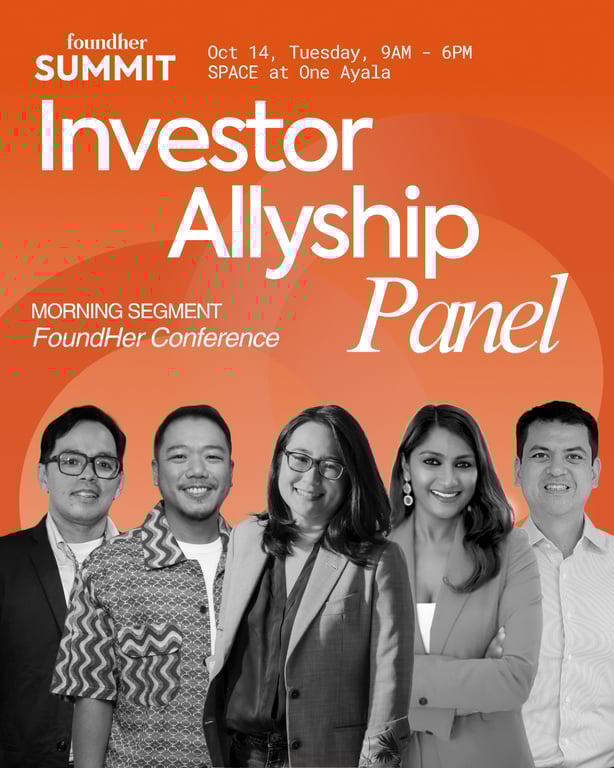 foundher
SUMMIT

Oct 14, Tuesday, 9AM - 6PM
SPACE at One Ayala

Investor Allyship Panel

MORNING SEGMENT
FoundHer Conference